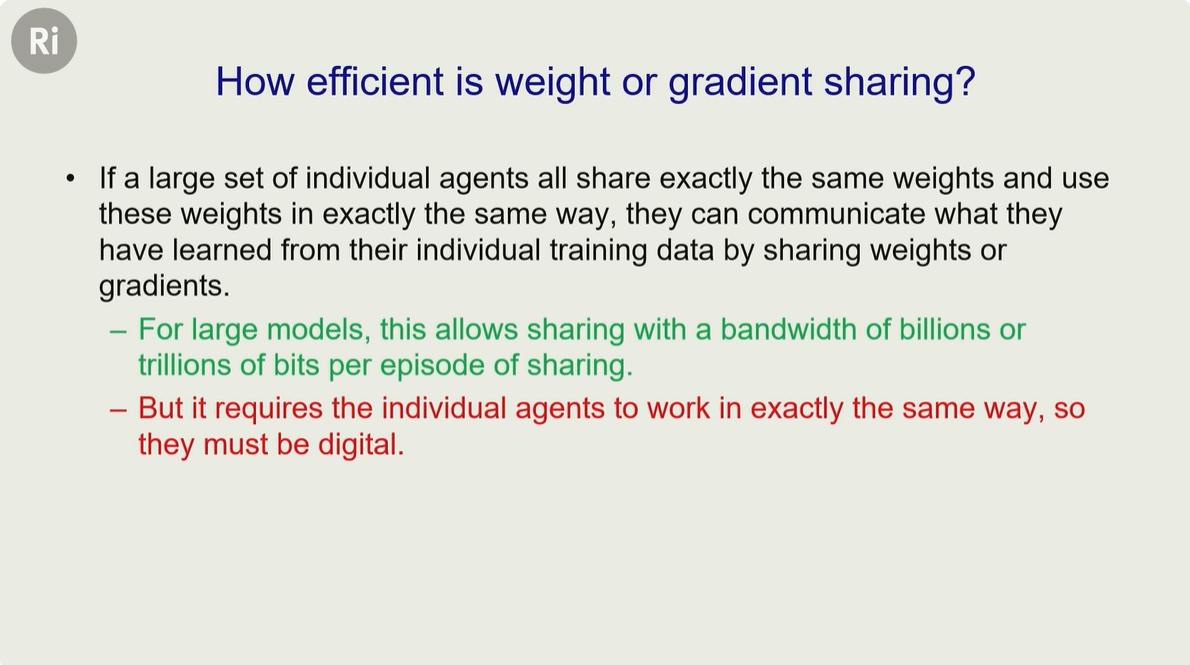 Ri

How efficient is weight or gradient sharing?

• If a large set of individual agents all share exactly the same weights and use these weights in exactly the same way, they can communicate what they have learned from their individual training data by sharing weights or gradients.

– For large models, this allows sharing with a bandwidth of billions or trillions of bits per episode of sharing.

– But it requires the individual agents to work in exactly the same way, so they must be digital.